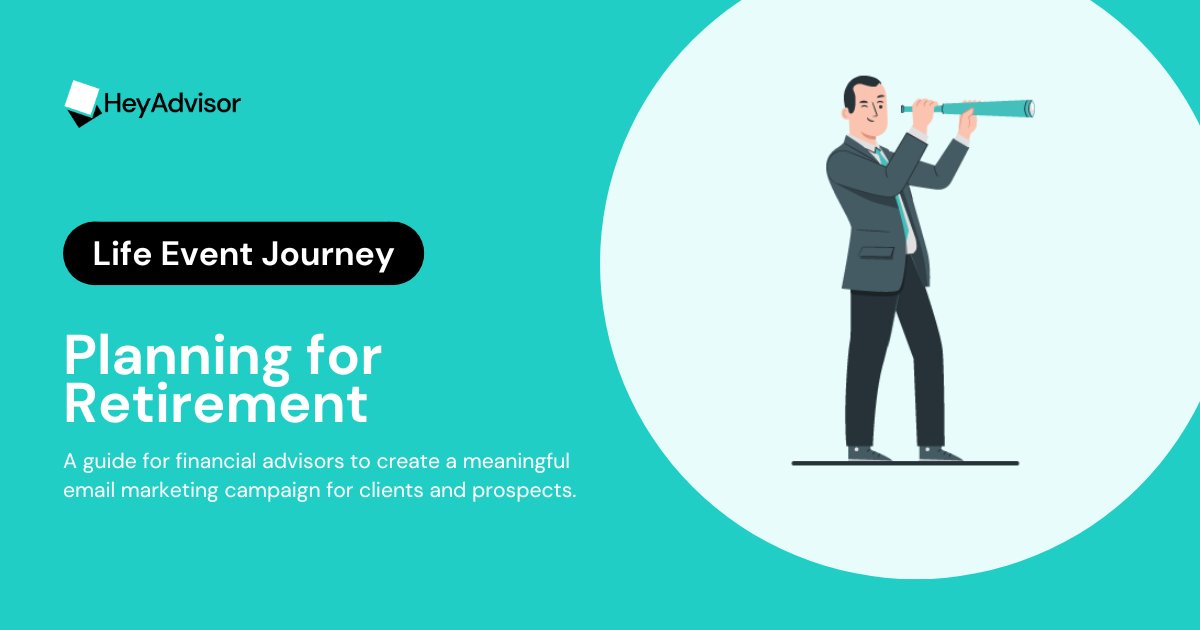 HeyAdvisor

Life Event Journey

Planning for Retirement

A guide for financial advisors to create a meaningful email marketing campaign for clients and prospects.